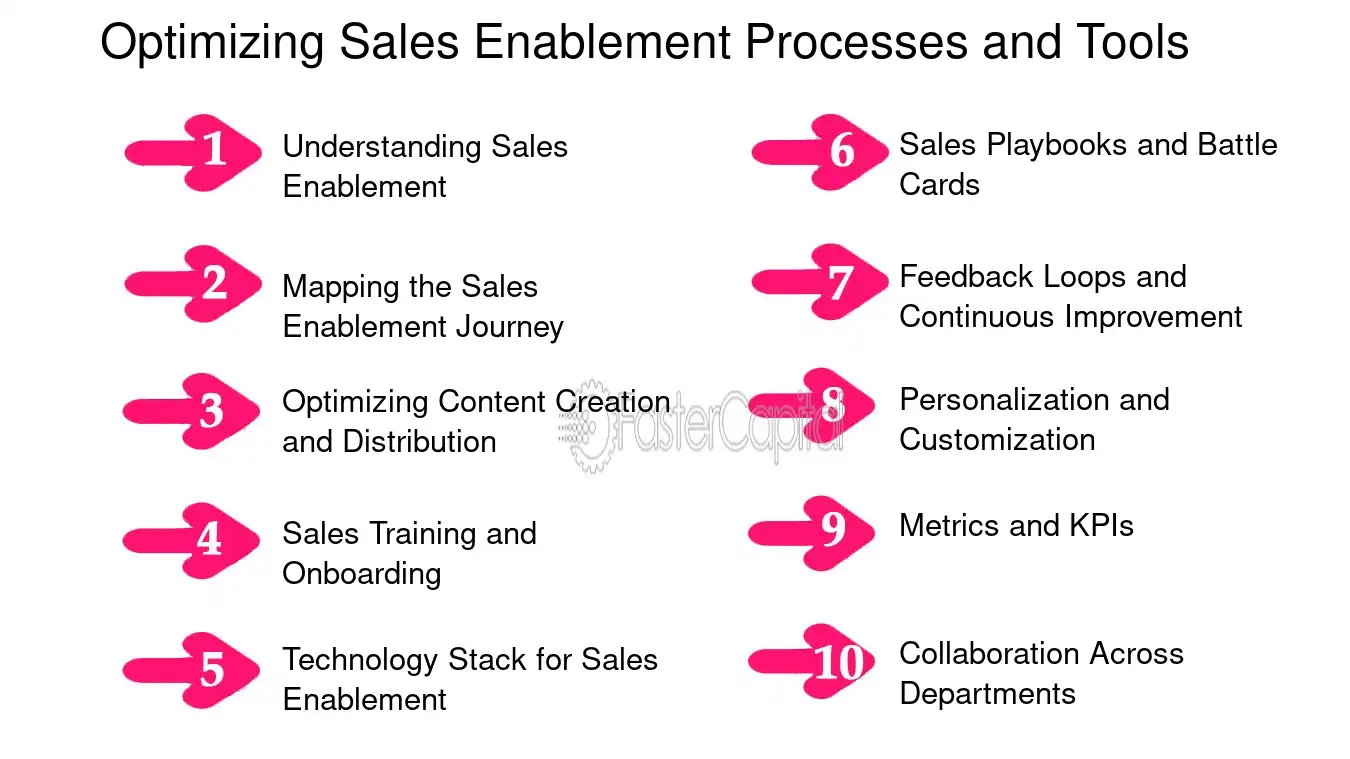 Optimizing Sales Enablement Processes and Tools

1 Understanding Sales Enablement

2 Mapping the Sales Enablement Journey

3 Optimizing Content Creation and Distribution

4 Sales Training and Onboarding

5 Technology Stack for Sales Enablement

6 Sales Playbooks and Battle Cards

7 Feedback Loops and Continuous Improvement

8 Personalization and Customization

9 Metrics and KPIs

10 Collaboration Across Departments

FasterCapital